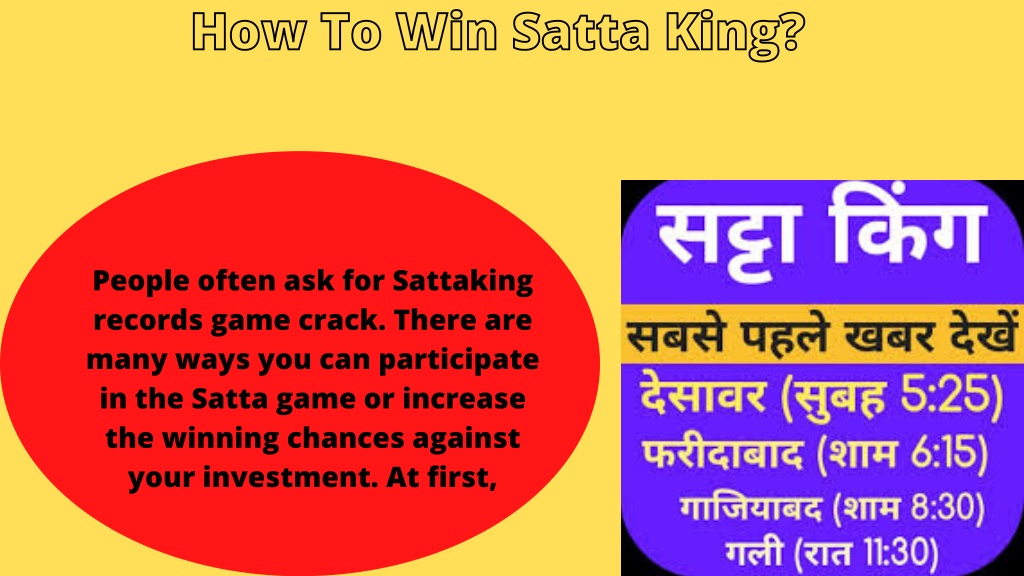 How To Win Satta King?

People often ask for Sattaking records game crack. There are many ways you can participate in the Satta game or increase the winning chances against your investment. At first,

सट्टा किंग

सबसे पहले खबर देखें

देसावर (सुबह 5:25)

फरीदाबाद (शाम 6:15)

गाजियाबद (शाम 8:30)

गली (रात 11:30)